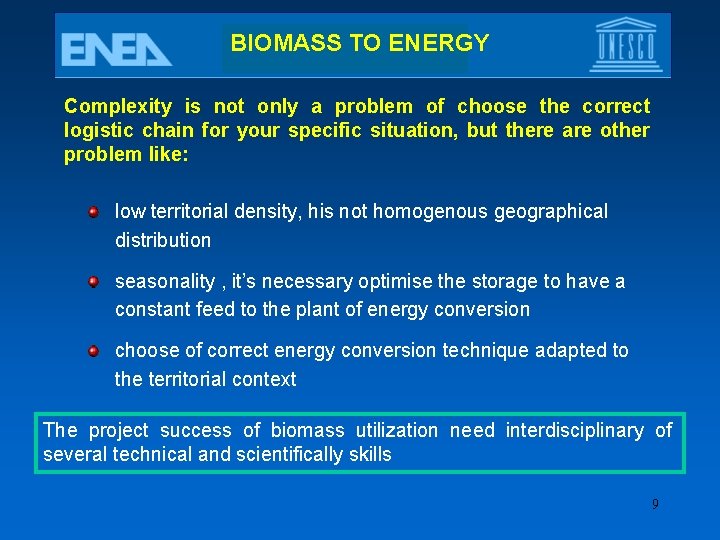 ENEA

BIOMASS TO ENERGY

UNESCO

Complexity is not only a problem of choose the correct logistic chain for your specific situation, but there are other problem like:

low territorial density, his not homogenous geographical distribution

seasonality , it's necessary optimise the storage to have a constant feed to the plant of energy conversion

choose of correct energy conversion technique adapted to the territorial context

The project success of biomass utilization need interdisciplinary of several technical and scientifically skills

9